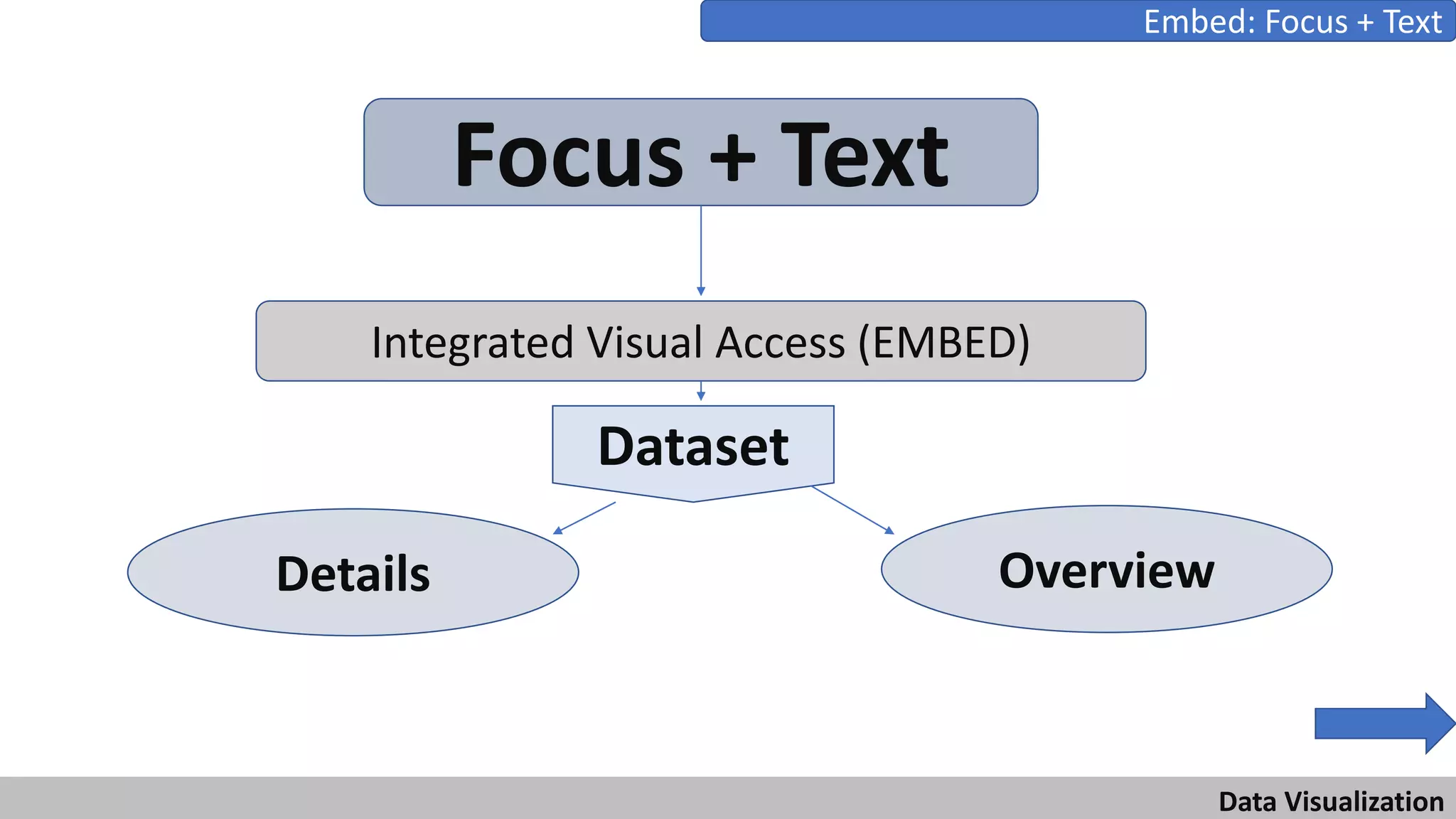 Embed: Focus + Text

Focus + Text

Integrated Visual Access (EMBED)

Dataset

Details

Overview

Data Visualization